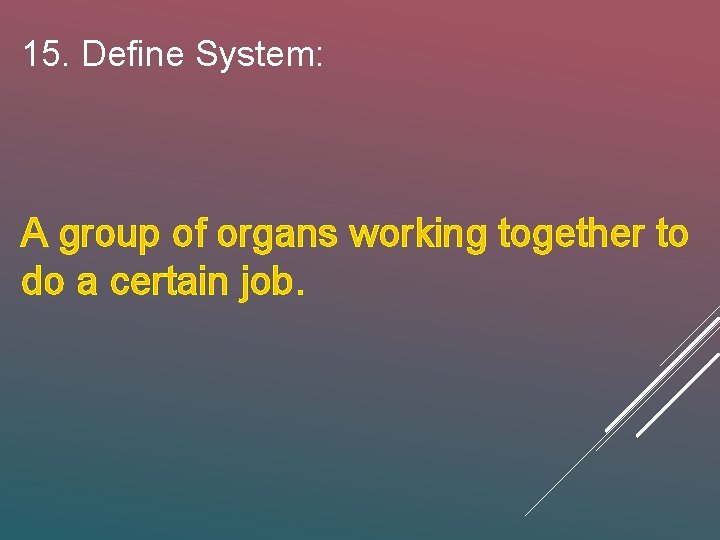 15. Define System:

A group of organs working together to do a certain job.